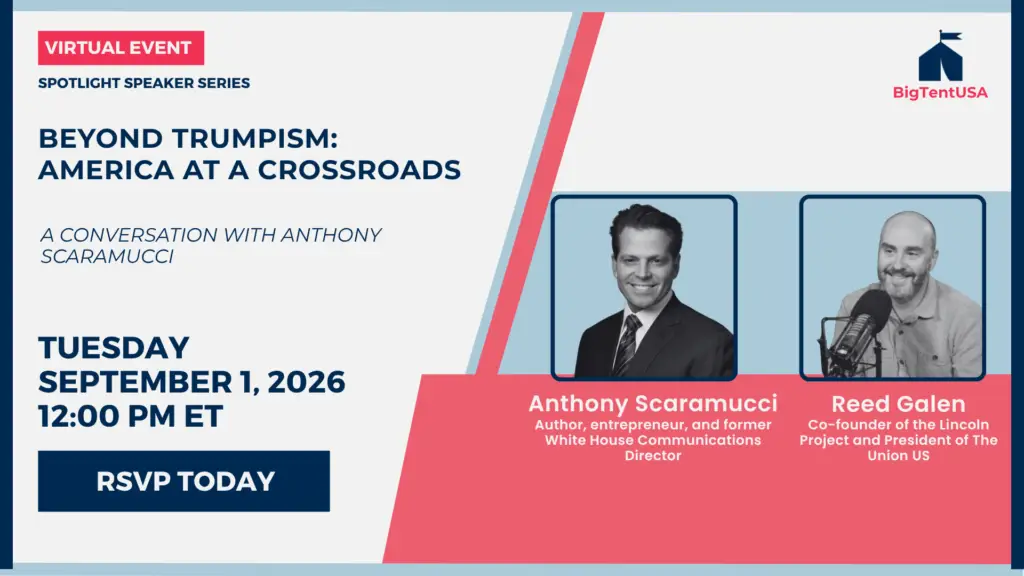 VIRTUAL EVENT

SPOTLIGHT SPEAKER SERIES

BigTentUSA

BEYOND TRUMPISM: AMERICA AT A CROSSROADS

A CONVERSATION WITH ANTHONY SCARAMUCCI

TUESDAY
SEPTEMBER 1, 2026
12:00 PM ET

RSVP TODAY

Anthony Scaramucci
Author, entrepreneur, and former White House Communications Director

Reed Galen
Co-founder of the Lincoln Project and President of The Union US